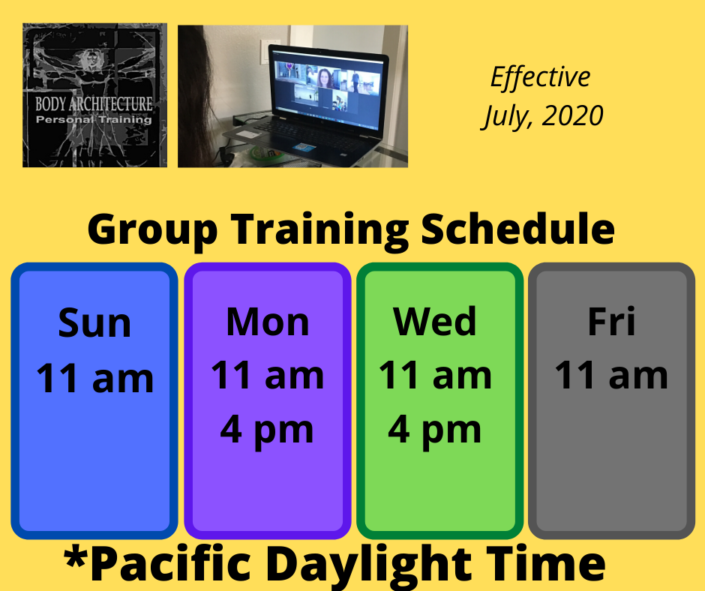 BODY ARCHITECTURE
Personal Training

Effective
July, 2020

Group Training Schedule

Sun
11 am

Mon
11 am
4 pm

Wed
11 am
4 pm

Fri
11 am

*Pacific Daylight Time